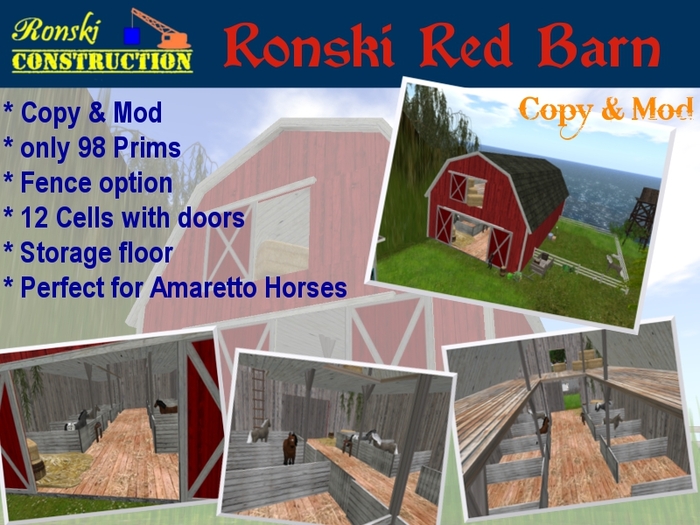 Ronski CONSTRUCTION

Ronski Red Barn

* Copy & Mod
* only 98 Prims
* Fence option
* 12 Cells with doors
* Storage floor
* Perfect for Amaretto Horses

Copy & Mod